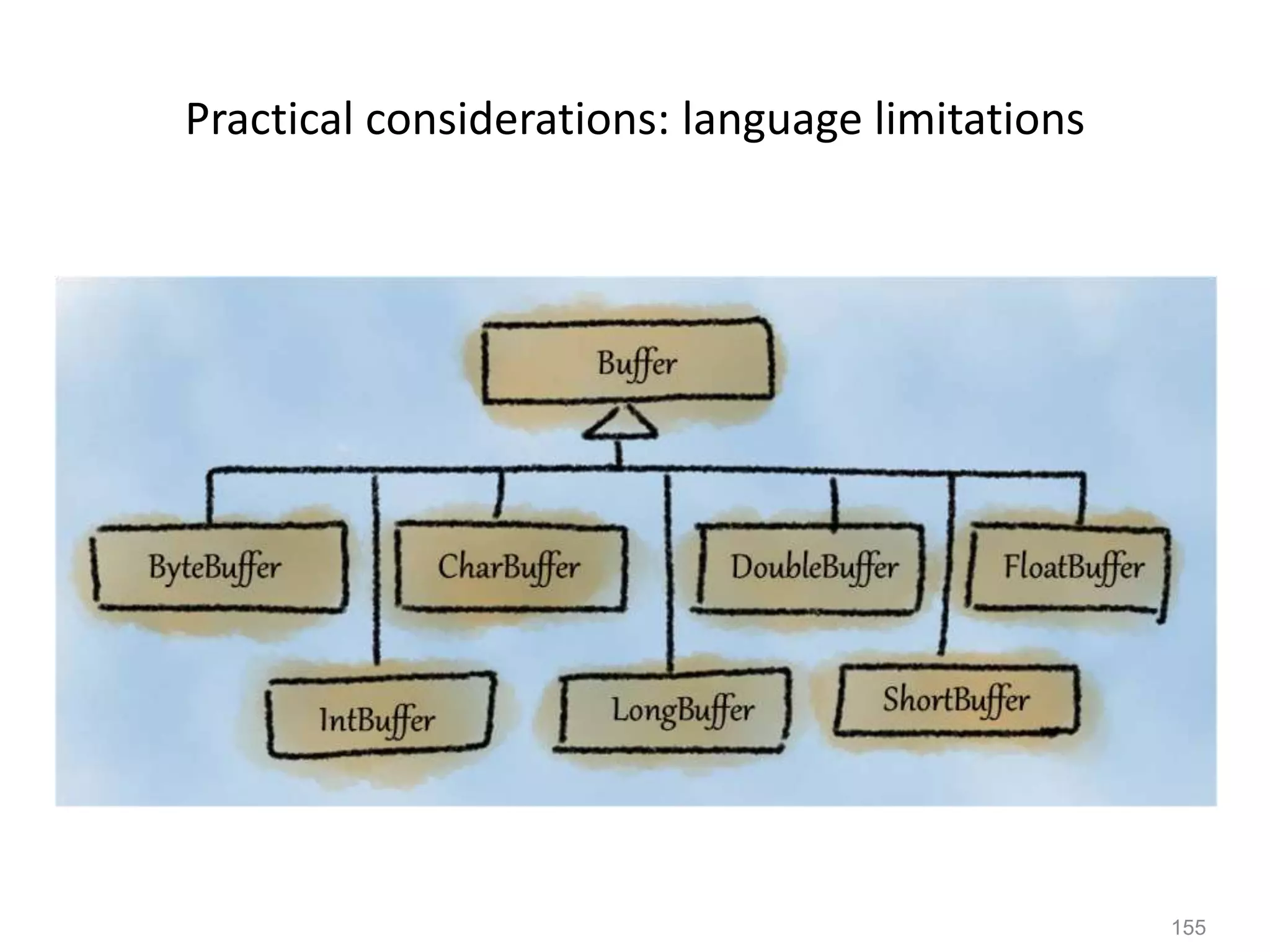 Practical considerations: language limitations

Buffer

ByteBuffer

CharBuffer

DoubleBuffer

FloatBuffer

IntBuffer

LongBuffer

ShortBuffer

155